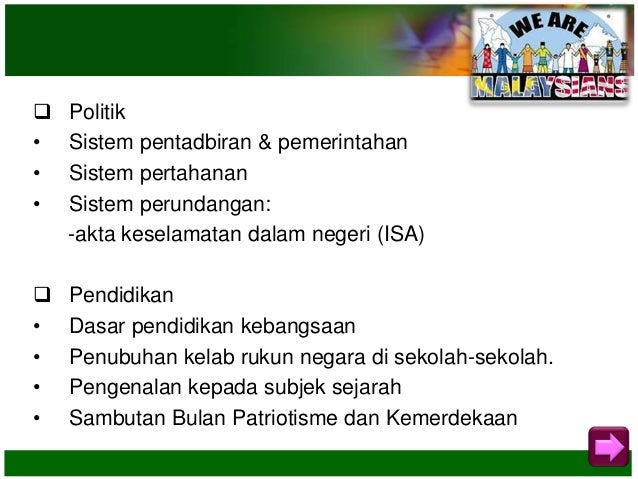 WE ARE MALAYSIANS

❑ Politik
• Sistem pentadbiran & pemerintahan
• Sistem pertahanan
• Sistem perundangan:
-akta keselamatan dalam negeri (ISA)

❑ Pendidikan
• Dasar pendidikan kebangsaan
• Penubuhan kelab rukun negara di sekolah-sekolah.
• Pengenalan kepada subjek sejarah
• Sambutan Bulan Patriotisme dan Kemerdekaan